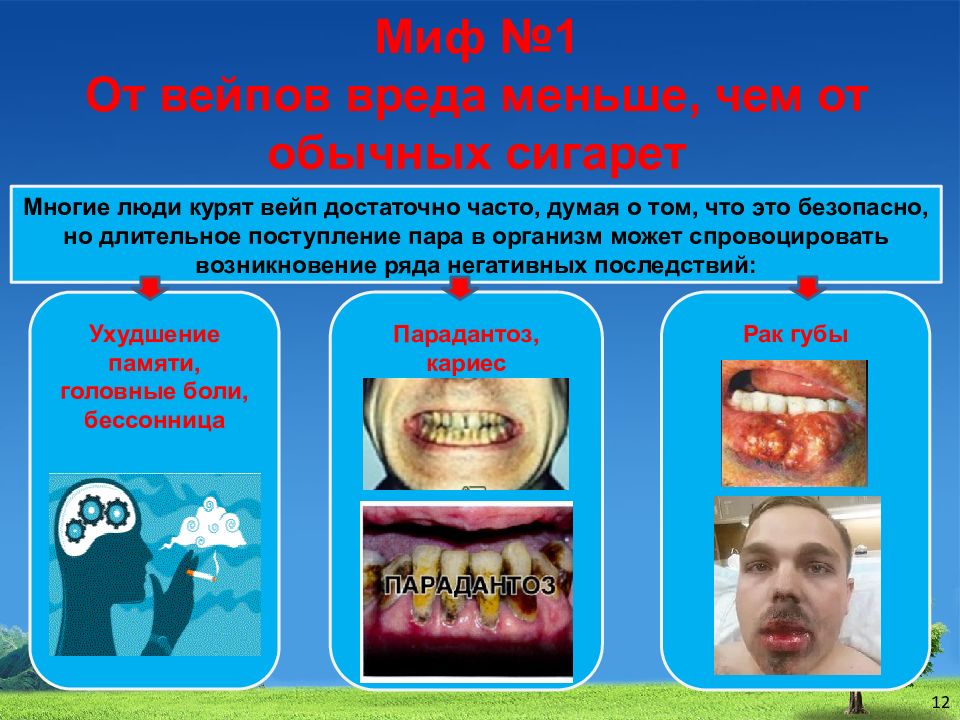 Миф №1
От вейпов вреда меньше, чем от обычных сигарет

Многие люди курят вейп достаточно часто, думая о том, что это безопасно, но длительное поступление пара в организм может спровоцировать возникновение ряда негативных последствий:

Ухудшение памяти, головные боли, бессонница

Парадантоз, кариес

ПАРАДАНТОЗ

Рак губы

12